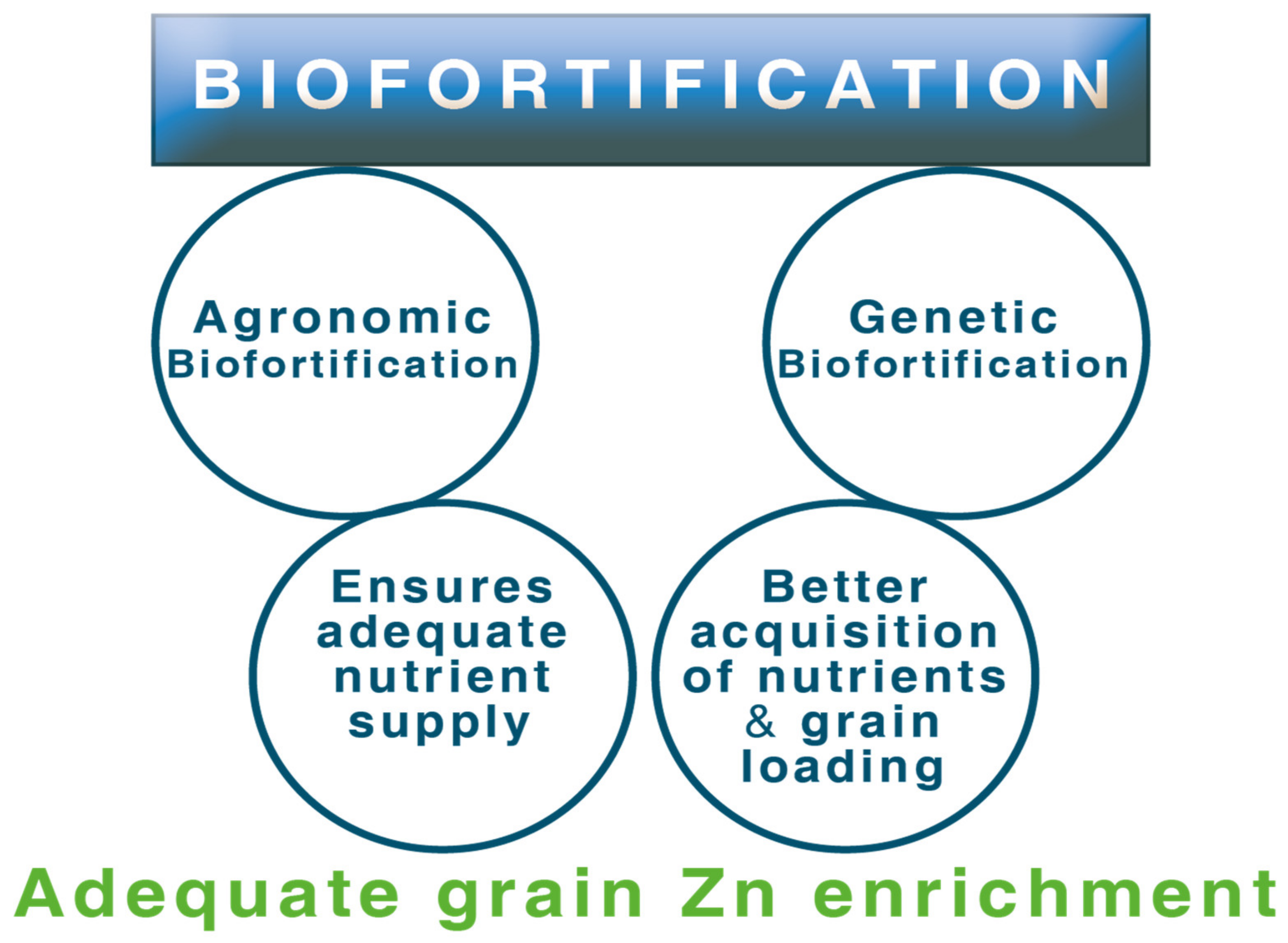 BIOFORTIFICATION

Agronomic Biofortification

Genetic Biofortification

Ensures adequate nutrient supply

Better acquisition of nutrients & grain loading

Adequate grain Zn enrichment